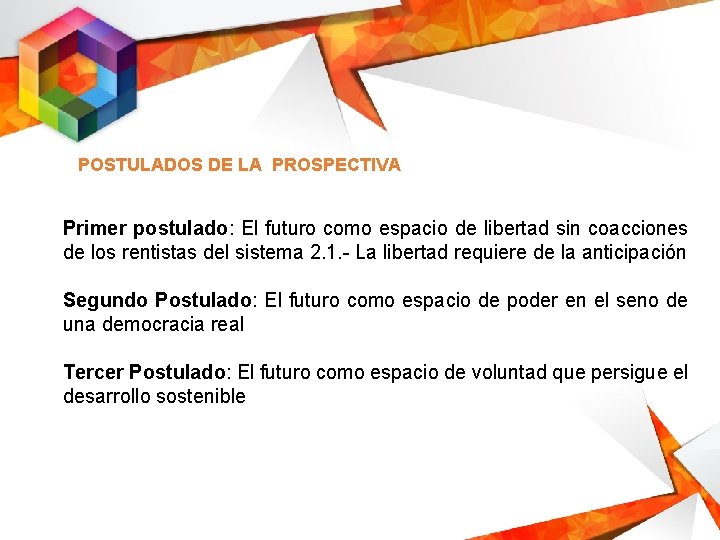 POSTULADOS DE LA PROSPECTIVA

Primer postulado: El futuro como espacio de libertad sin coacciones de los rentistas del sistema 2.1.- La libertad requiere de la anticipación

Segundo Postulado: El futuro como espacio de poder en el seno de una democracia real

Tercer Postulado: El futuro como espacio de voluntad que persigue el desarrollo sostenible